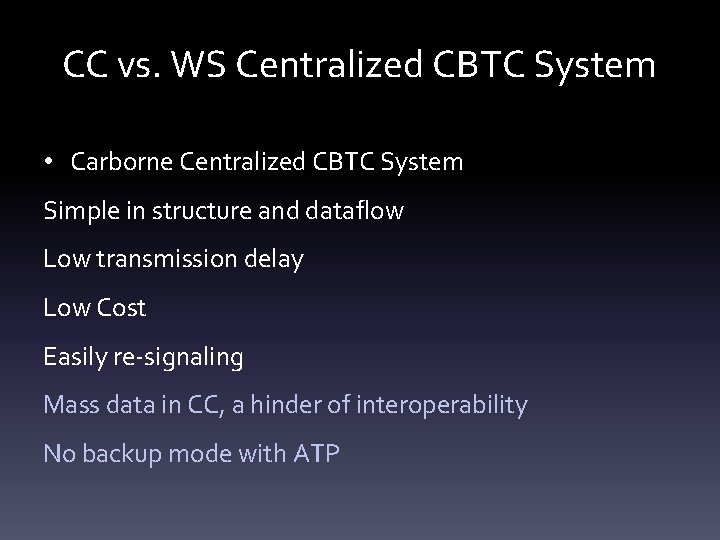 CC vs. WS Centralized CBTC System

• Carborne Centralized CBTC System

Simple in structure and dataflow

Low transmission delay

Low Cost

Easily re-signaling

Mass data in CC, a hinder of interoperability

No backup mode with ATP